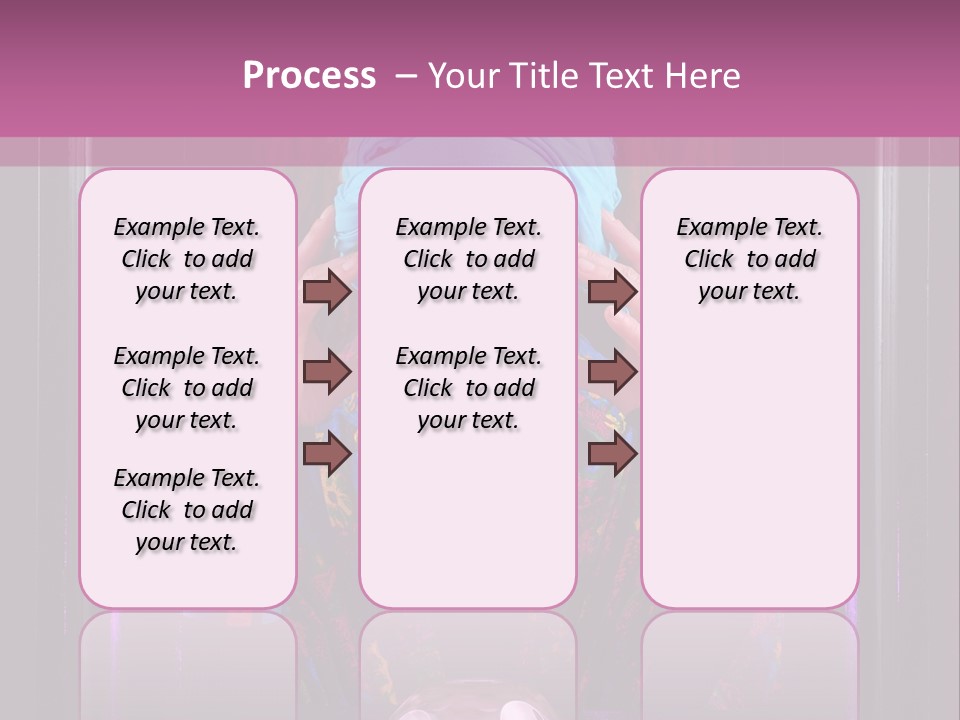 Process – Your Title Text Here

Example Text. Click to add your text.

Example Text. Click to add your text.

Example Text. Click to add your text.

Example Text. Click to add your text.

Example Text. Click to add your text.

Example Text. Click to add your text.